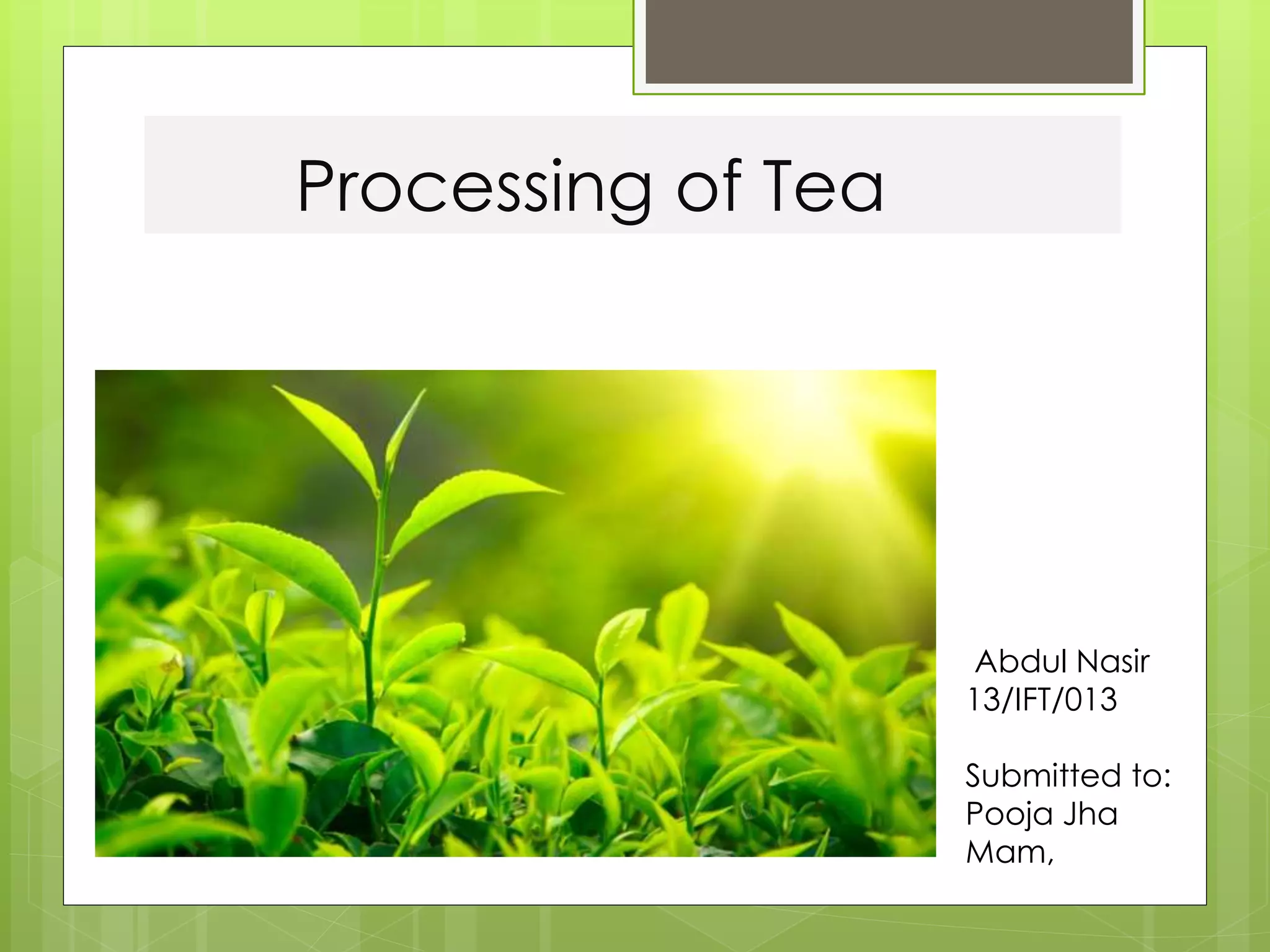 Processing of Tea

Abdul Nasir
13/IFT/013

Submitted to:
Pooja Jha
Mam,